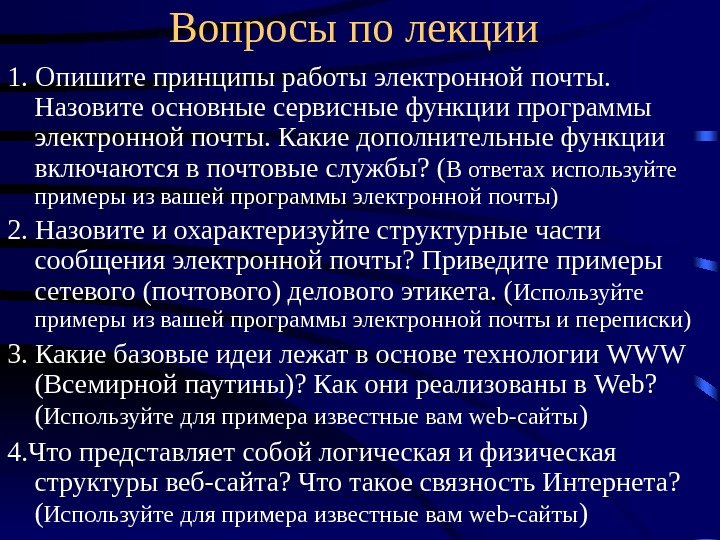 Вопросы по лекции

1. Опишите принципы работы электронной почты. Назовите основные сервисные функции программы электронной почты. Какие дополнительные функции включаются в почтовые службы? (В ответах используйте примеры из вашей программы электронной почты)

2. Назовите и охарактеризуйте структурные части сообщения электронной почты? Приведите примеры сетевого (почтового) делового этикета. (Используйте примеры из вашей программы электронной почты и переписки)

3. Какие базовые идеи лежат в основе технологии WWW (Всемирной паутины)? Как они реализованы в Web? (Используйте для примера известные вам web-сайты)

4.Что представляет собой логическая и физическая структуры веб-сайта? Что такое связность Интернета? (Используйте для примера известные вам web-сайты)